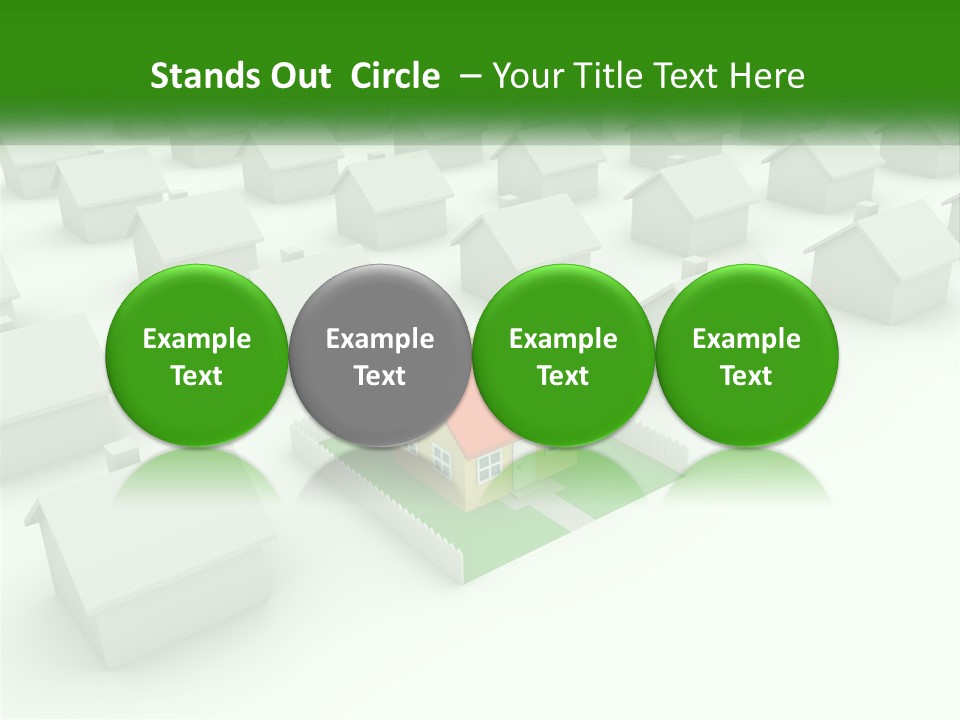 Stands Out  Circle  – Your Title Text Here

Example Text

Example Text

Example Text

Example Text